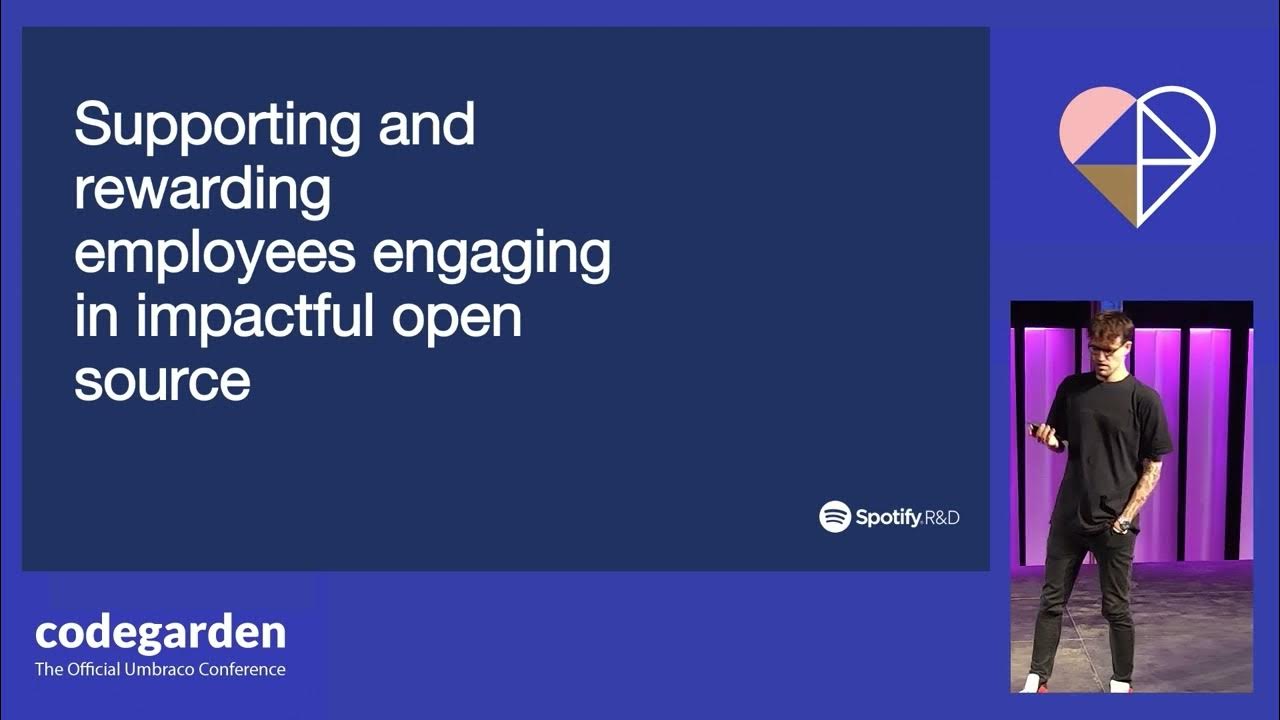 Supporting and rewarding employees engaging in impactful open source

Spotify R&D

codegarden
The Official Umbraco Conference